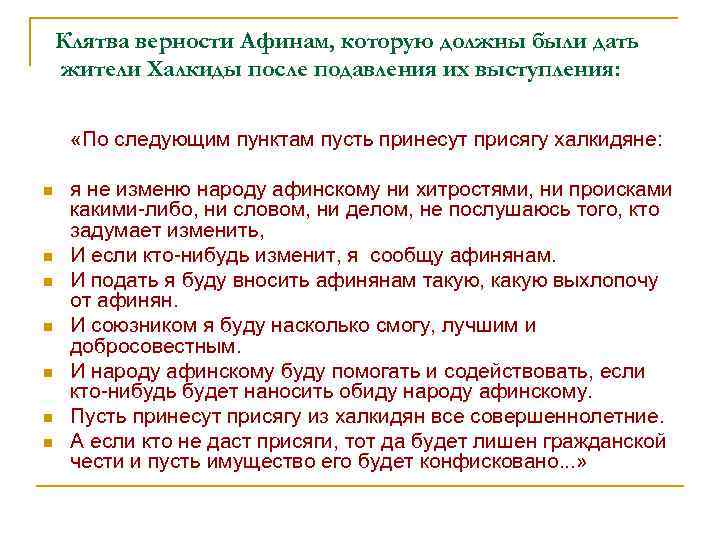 Клятва верности Афинам, которую должны были дать жители Халкиды после подавления их выступления:

«По следующим пунктам пусть принесут присягу халкидяне:

- я не изменю народу афинскому ни хитростями, ни происками какими-либо, ни словом, ни делом, не послушаюсь того, кто задумает изменить,
- И если кто-нибудь изменит, я сообщу афинянам.
- И подать я буду вносить афинянам такую, какую выхлопочу от афинян.
- И союзником я буду насколько смогу, лучшим и добросовестным.
- И народу афинскому буду помогать и содействовать, если кто-нибудь будет наносить обиду народу афинскому.
- Пусть принесут присягу из халкидян все совершеннолетние.
- А если кто не даст присяги, тот да будет лишен гражданской чести и пусть имущество его будет конфисковано...»